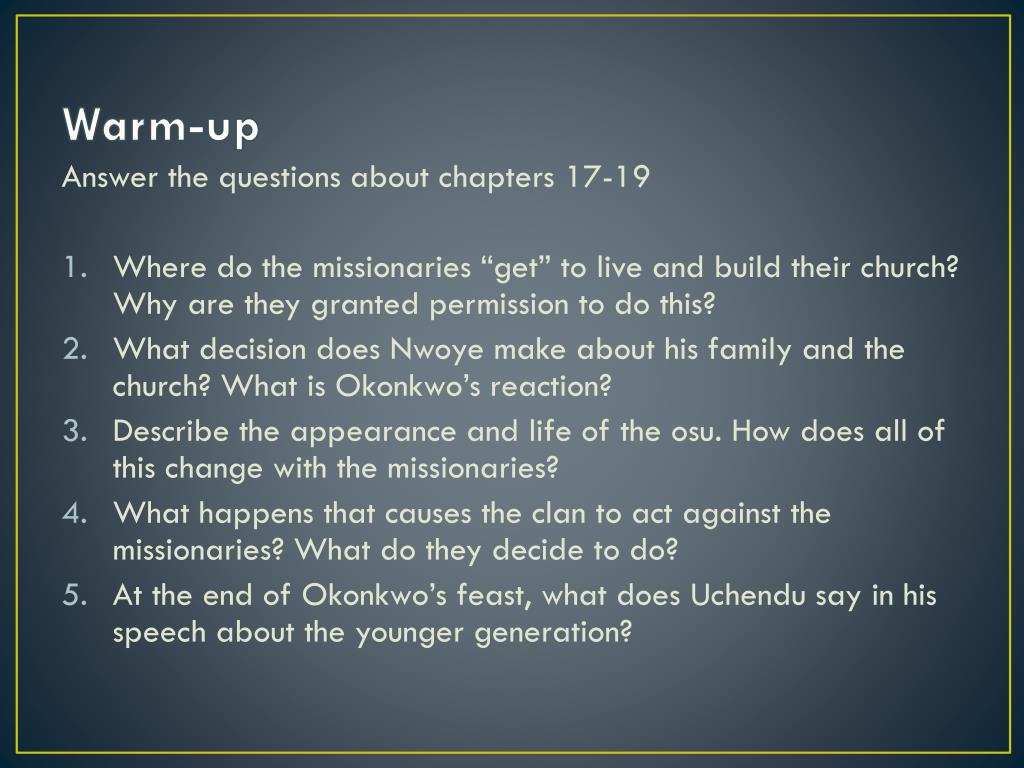 Warm-up

Answer the questions about chapters 17-19

1. Where do the missionaries “get” to live and build their church? Why are they granted permission to do this?
2. What decision does Nwoye make about his family and the church? What is Okonkwo’s reaction?
3. Describe the appearance and life of the osu. How does all of this change with the missionaries?
4. What happens that causes the clan to act against the missionaries? What do they decide to do?
5. At the end of Okonkwo’s feast, what does Uchendu say in his speech about the younger generation?